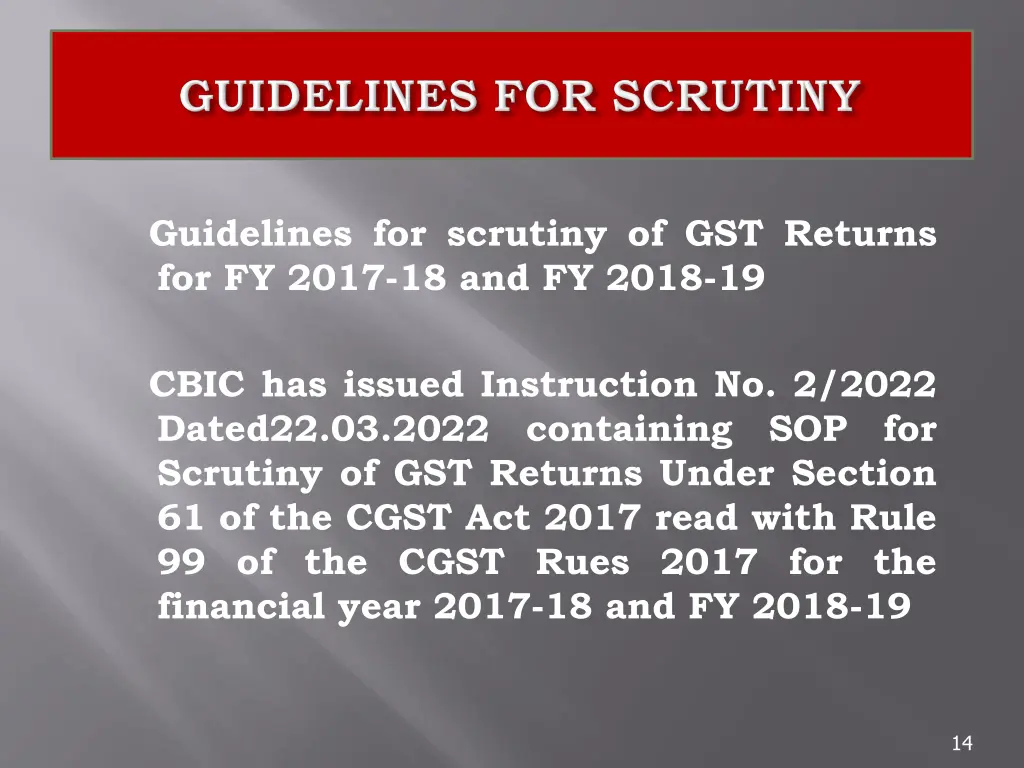 GUIDELINES FOR SCRUTINY

Guidelines for scrutiny of GST Returns for FY 2017-18 and FY 2018-19

CBIC has issued Instruction No. 2/2022 Dated22.03.2022 containing SOP for Scrutiny of GST Returns Under Section 61 of the CGST Act 2017 read with Rule 99 of the CGST Rues 2017 for the financial year 2017-18 and FY 2018-19

14